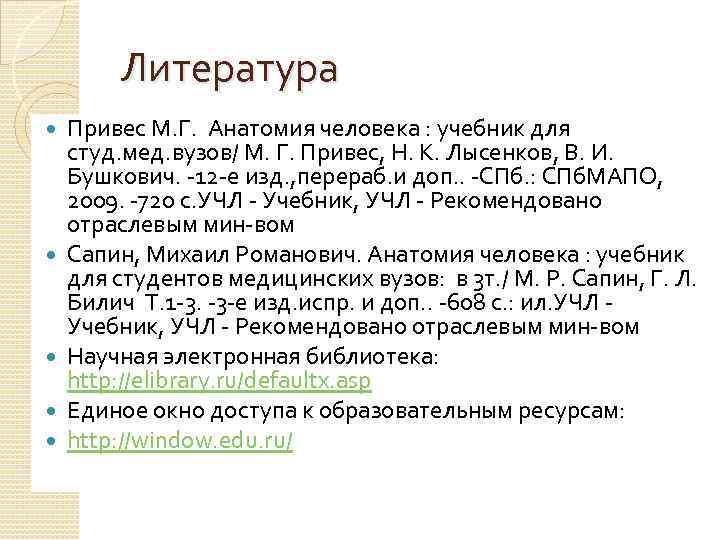 Литература

Привес М.Г. Анатомия человека : учебник для студ.мед.вузов/ М. Г. Привес, Н. К. Лысенков, В. И. Бушкович. -12-е изд.,перераб.и доп.. -СПб.: СПбМАПО, 2009. -720 с.УЧЛ - Учебник, УЧЛ - Рекомендовано отраслевым мин-вом

Сапин, Михаил Романович. Анатомия человека : учебник для студентов медицинских вузов: в 3т./ М. Р. Сапин, Г. Л. Билич Т.1-3. -3-е изд.испр. и доп.. -608 с.: ил.УЧЛ - Учебник, УЧЛ - Рекомендовано отраслевым мин-вом

Научная электронная библиотека: http://elibrary.ru/defaultx.asp

Единое окно доступа к образовательным ресурсам:

http://window.edu.ru/